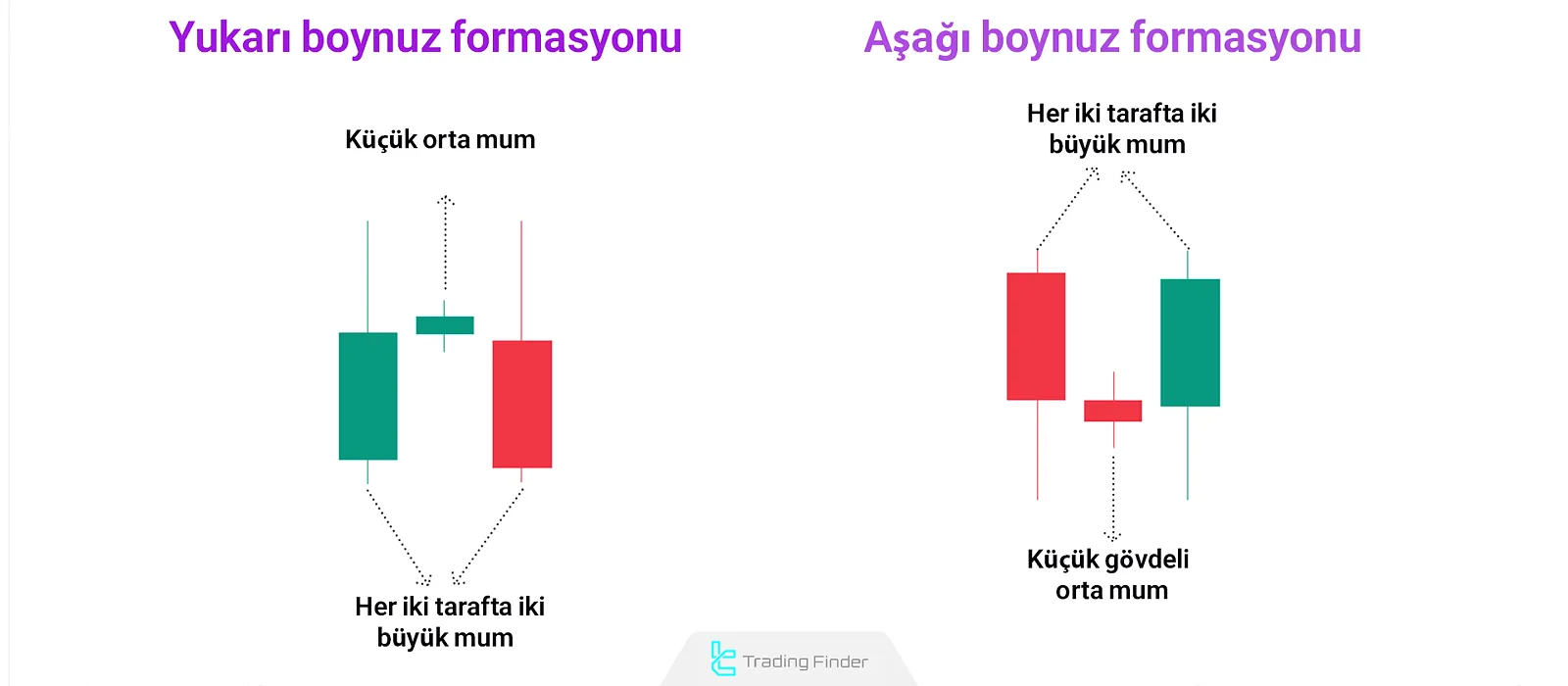 Yukarı boynuz formasyonu

Küçük orta mum

Her iki tarafta iki büyük mum

Aşağı boynuz formasyonu

Her iki tarafta iki büyük mum

Küçük gövdeli orta mum

Trading Finder